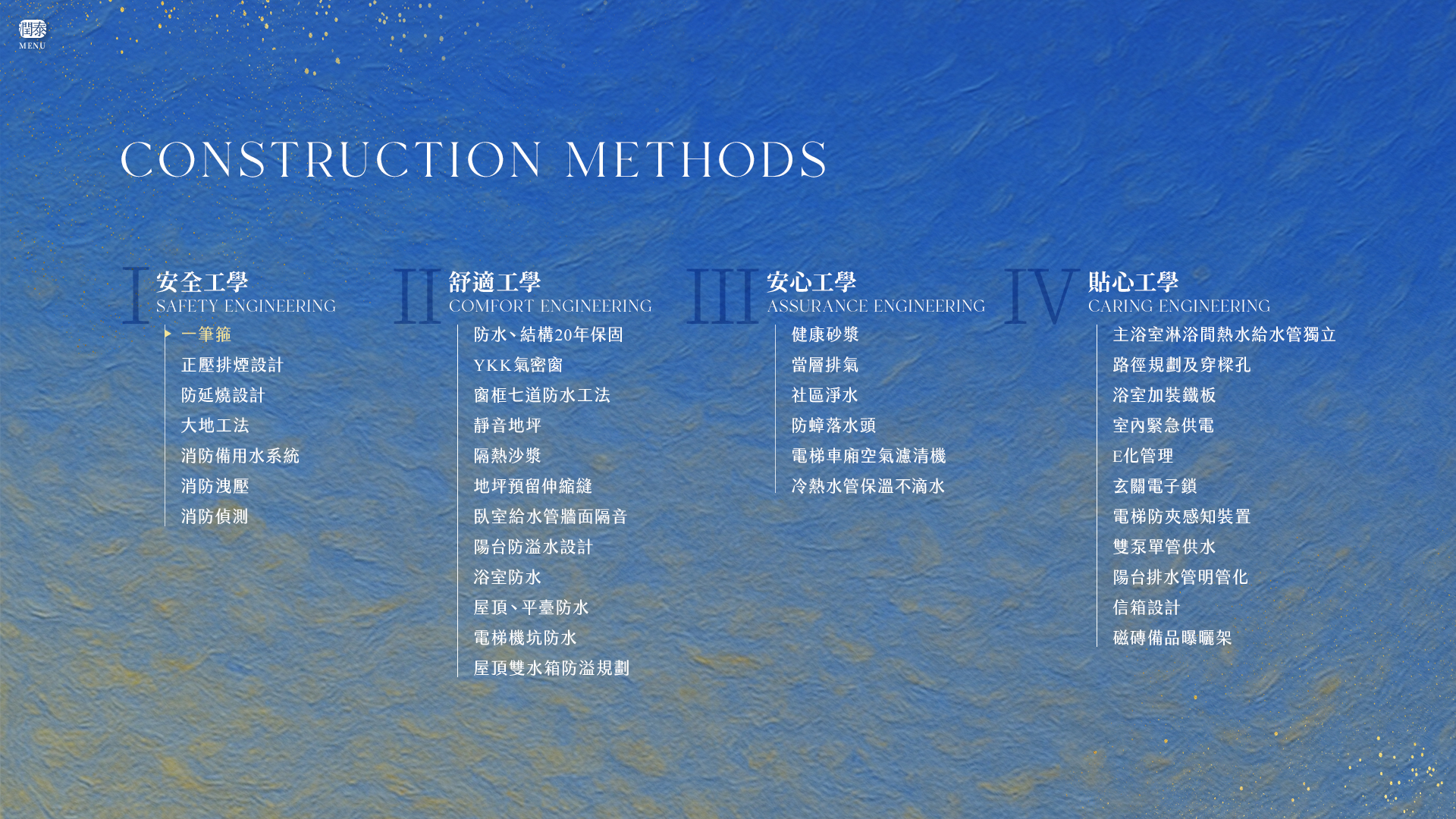 潤泰
MENU

CONSTRUCTION METHODS

I 安全工學
SAFETY ENGINEERING

一筆箍
正壓排煙設計
防延燒設計
大地工法
消防備用水系統
消防洩壓
消防偵測

II 舒適工學
COMFORT ENGINEERING

防水、結構20年保固
YKK氣密窗
窗框七道防水工法
靜音地坪
隔熱沙漿
地坪預留伸縮縫
臥室給水管牆面隔音
陽台防溢水設計
浴室防水
屋頂、平臺防水
電梯機坑防水
屋頂雙水箱防溢規劃

III 安心工學
ASSURANCE ENGINEERING

健康砂漿
當層排氣
社區淨水
防蟑落水頭
電梯車廂空氣濾清機
冷熱水管保溫不滴水

IV 貼心工學
CARING ENGINEERING

主浴室淋浴間熱水給水管獨立
路徑規劃及穿樑孔
浴室加裝鐵板
室內緊急供電
E化管理
玄關電子鎖
電梯防夾感知裝置
雙泵單管供水
陽台排水管明管化
信箱設計
磁磚備品曝曬架